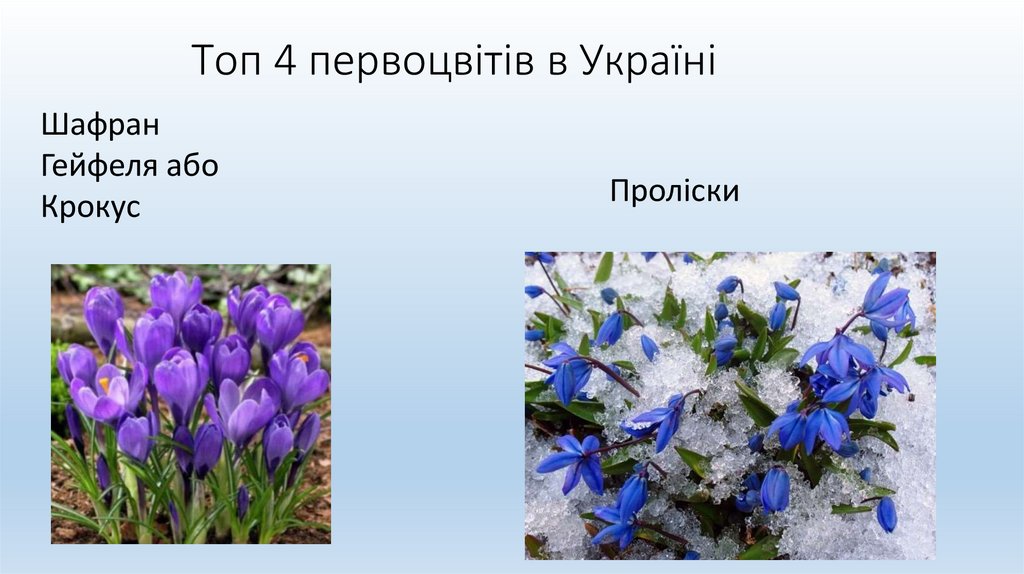 Топ 4 первоцвітів в Україні

Шафран
Гейфеля або
Крокус

Проліски